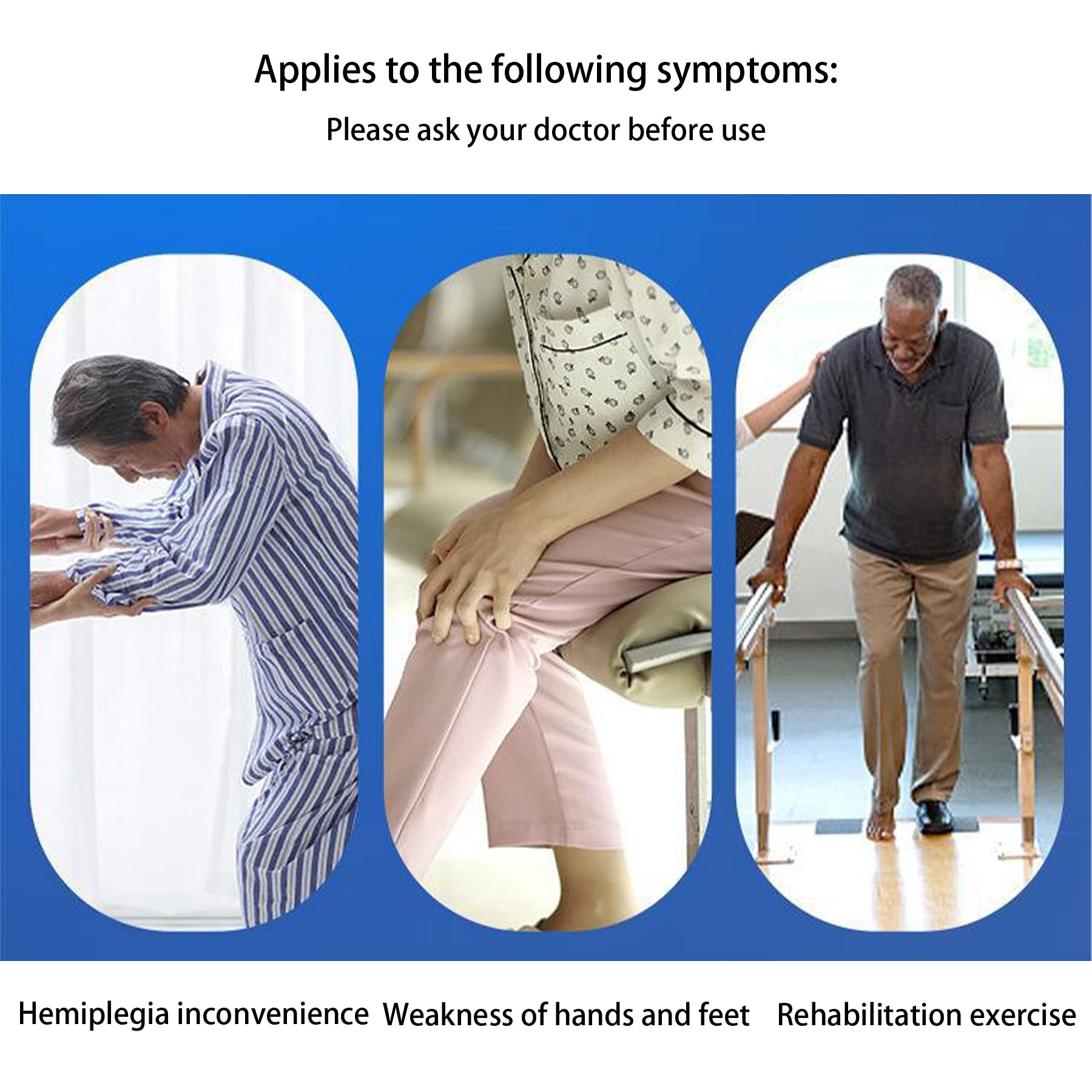 Applies to the following symptoms:

Please ask your doctor before use

Hemiplegia inconvenience Weakness of hands and feet Rehabilitation exercise